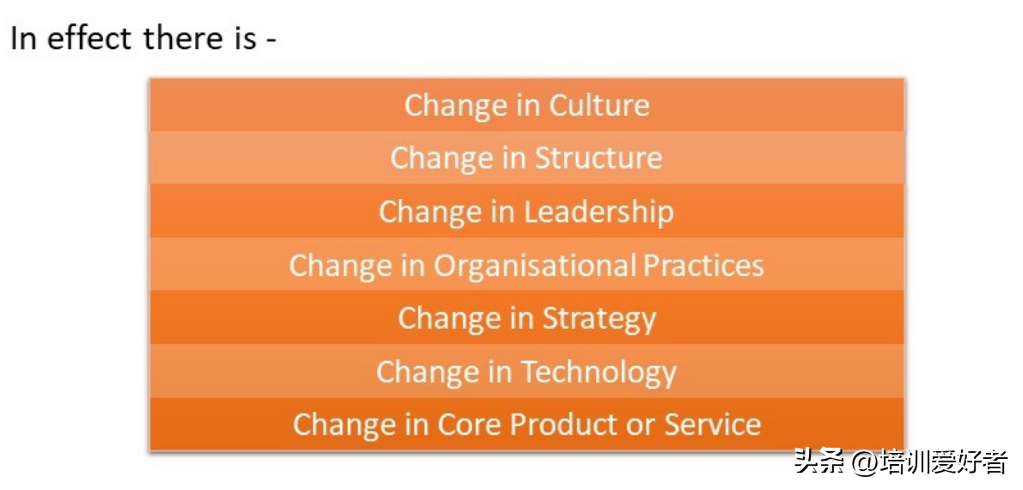 In effect there is -

Change in Culture

Change in Structure

Change in Leadership

Change in Organisational Practices

Change in Strategy

Change in Technology

Change in Core Product or Service

头条 @培训爱好者